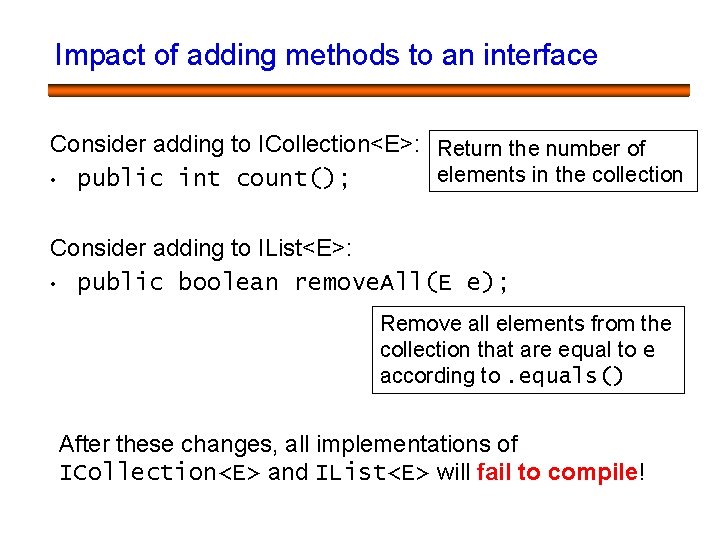 Impact of adding methods to an interface

Consider adding to ICollection<E>:
• public int count();

Return the number of elements in the collection

Consider adding to IList<E>:
• public boolean removeAll(E e);

Remove all elements from the collection that are equal to e according to .equals()

After these changes, all implementations of ICollection<E> and IList<E> will fail to compile!